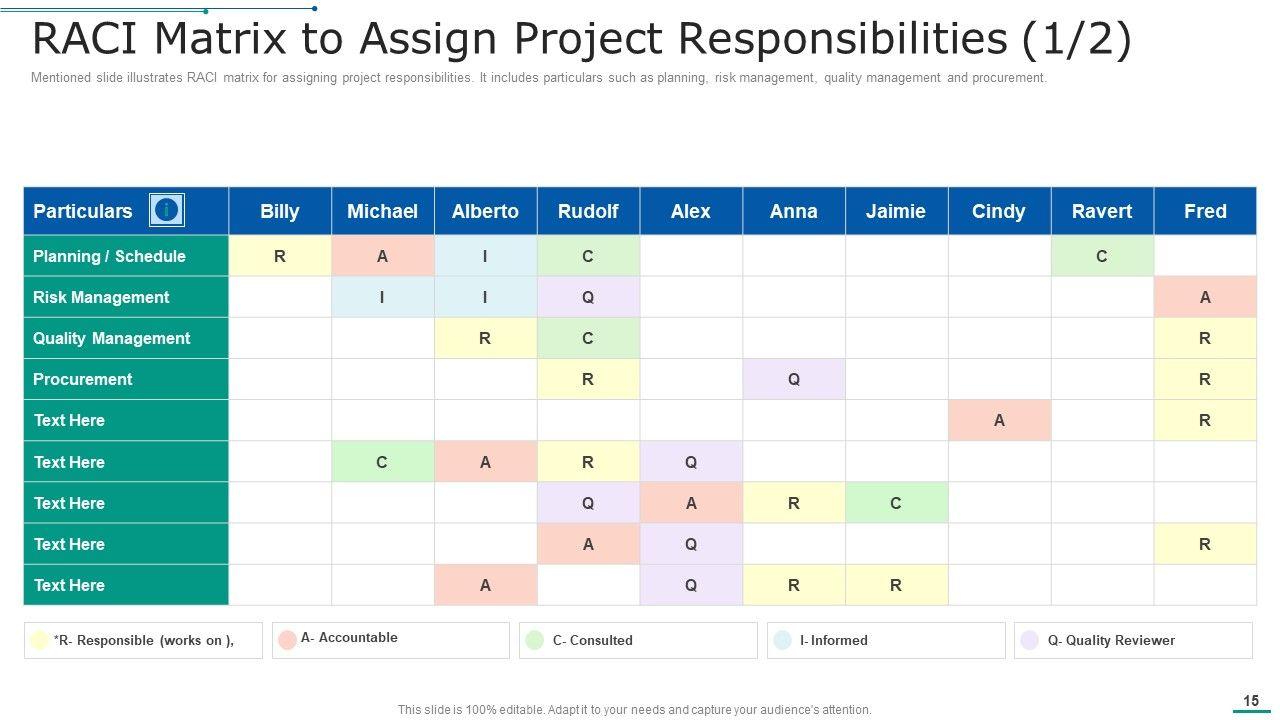 RACI Matrix to Assign Project Responsibilities (1/2)

Mentioned slide illustrates RACI matrix for assigning project responsibilities. It includes particulars such as planning, risk management, quality management and procurement.

| Particulars | Billy | Michael | Alberto | Rudolf | Alex | Anna | Jaimie | Cindy | Ravert | Fred |
|---|---|---|---|---|---|---|---|---|---|---|
| Planning / Schedule | R | A | I | C | | | | | C | |
| Risk Management | | I | I | Q | | | | | | A |
| Quality Management | | | R | C | | | | | | R |
| Procurement | | | | R | | Q | | | | R |
| Text Here | | | | | | | | A | | R |
| Text Here | | C | A | R | Q | | | | | |
| Text Here | | | | Q | A | R | C | | | |
| Text Here | | | | A | Q | | | | | R |
| Text Here | | | A | | Q | R | R | | | |

*R- Responsible (works on ),

A- Accountable

C- Consulted

I- Informed

Q- Quality Reviewer

This slide is 100% editable. Adapt it to your needs and capture your audience's attention.

15